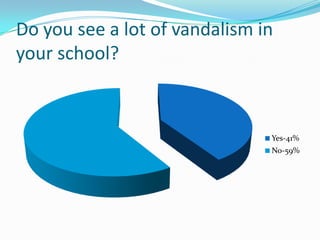 Do you see a lot of vandalism in your school?

Yes-41%
No-59%